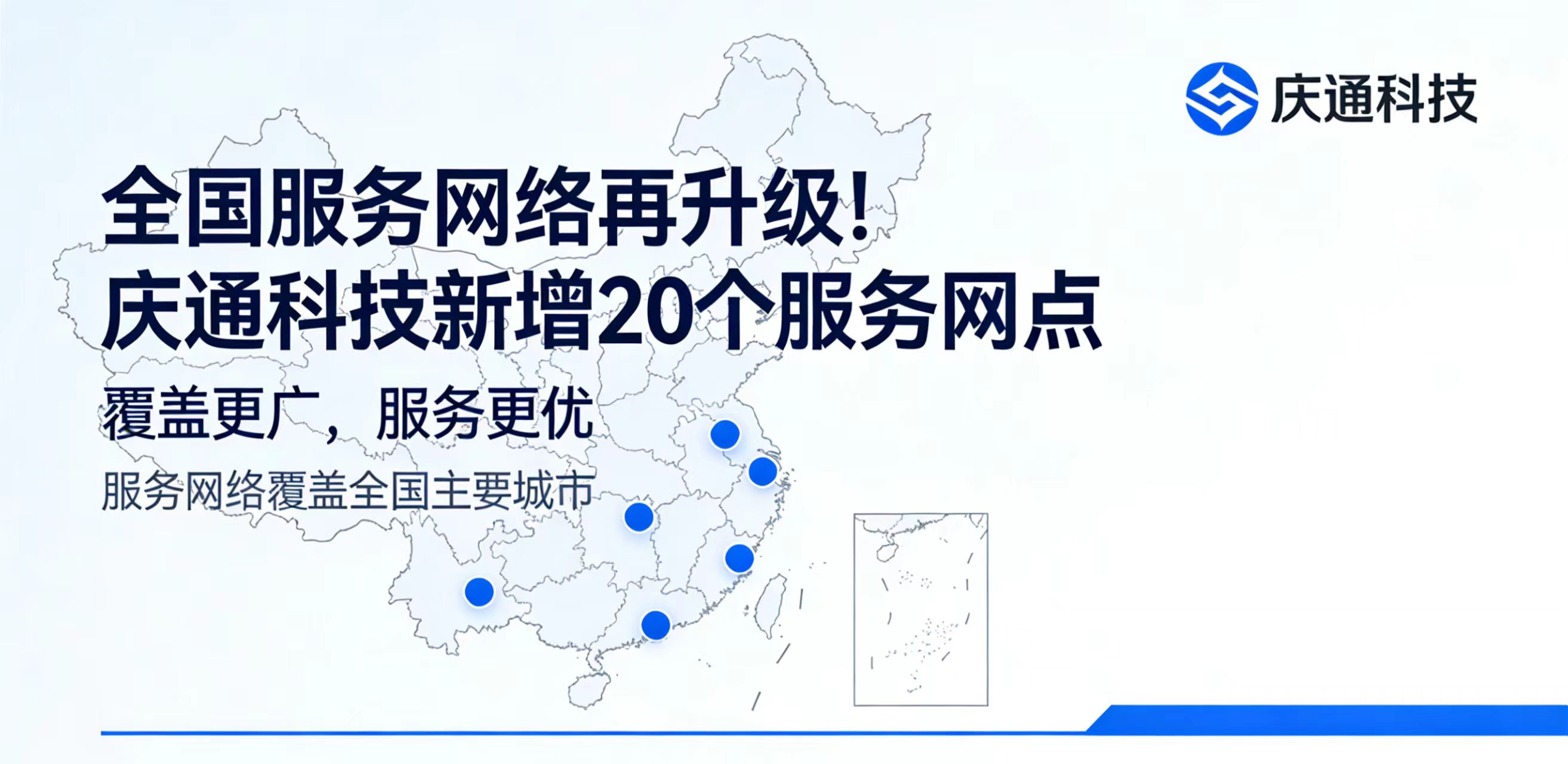 庆通科技

全国服务网络再升级！
庆通科技新增20个服务网点

覆盖更广，服务更优

服务网络覆盖全国主要城市